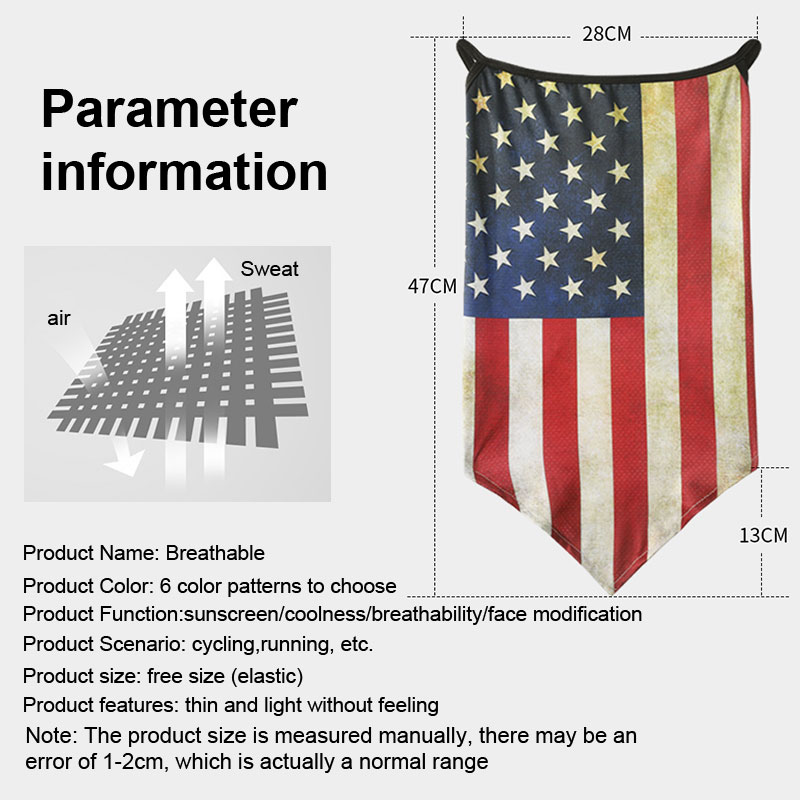 Parameter information

Sweat

air

28CM

47CM

13CM

Product Name: Breathable
Product Color: 6 color patterns to choose
Product Function:sunscreen/coolness/breathability/face modification
Product Scenario: cycling,running, etc.
Product size: free size (elastic)
Product features: thin and light without feeling
Note: The product size is measured manually, there may be an error of 1-2cm, which is actually a normal range